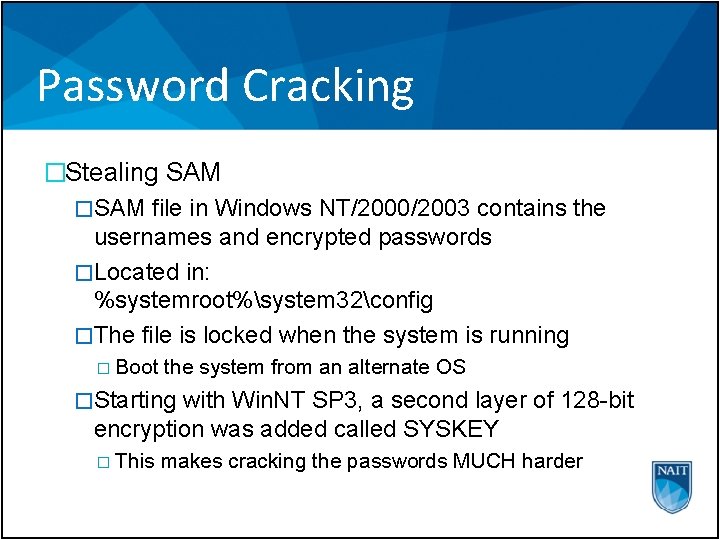 Password Cracking

□Stealing SAM

□SAM file in Windows NT/2000/2003 contains the usernames and encrypted passwords

□Located in: %systemroot%\system32\config

□The file is locked when the system is running

□ Boot the system from an alternate OS

□Starting with WinNT SP3, a second layer of 128-bit encryption was added called SYSKEY

□ This makes cracking the passwords MUCH harder

NAIT